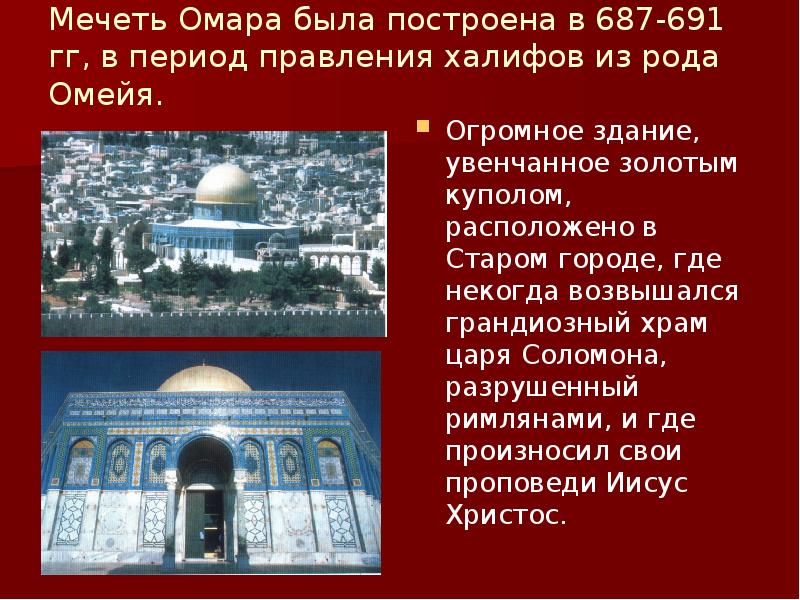 Мечеть Омара была построена в 687-691 гг, в период правления халифов из рода Омейя.

Огромное здание, увенчанное золотым куполом, расположено в Старом городе, где некогда возвышался грандиозный храм царя Соломона, разрушенный римлянами, и где произносил свои проповеди Иисус Христос.